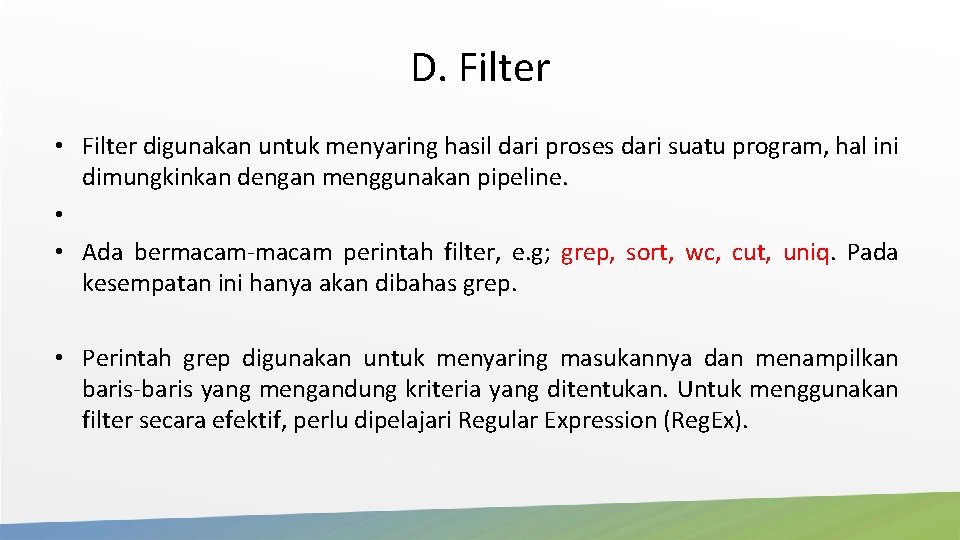 D. Filter

• Filter digunakan untuk menyaring hasil dari proses dari suatu program, hal ini dimungkinkan dengan menggunakan pipeline.

•

• Ada bermacam-macam perintah filter, e.g; grep, sort, wc, cut, uniq. Pada kesempatan ini hanya akan dibahas grep.

• Perintah grep digunakan untuk menyaring masukannya dan menampilkan baris-baris yang mengandung kriteria yang ditentukan. Untuk menggunakan filter secara efektif, perlu dipelajari Regular Expression (RegEx).